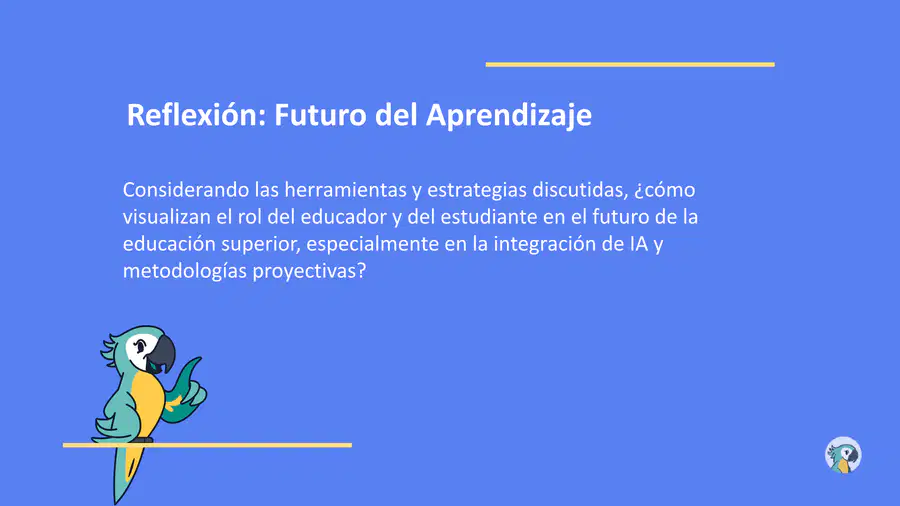 Reflexión: Futuro del Aprendizaje

Considerando las herramientas y estrategias discutidas, ¿cómo visualizan el rol del educador y del estudiante en el futuro de la educación superior, especialmente en la integración de IA y metodologías proyectivas?